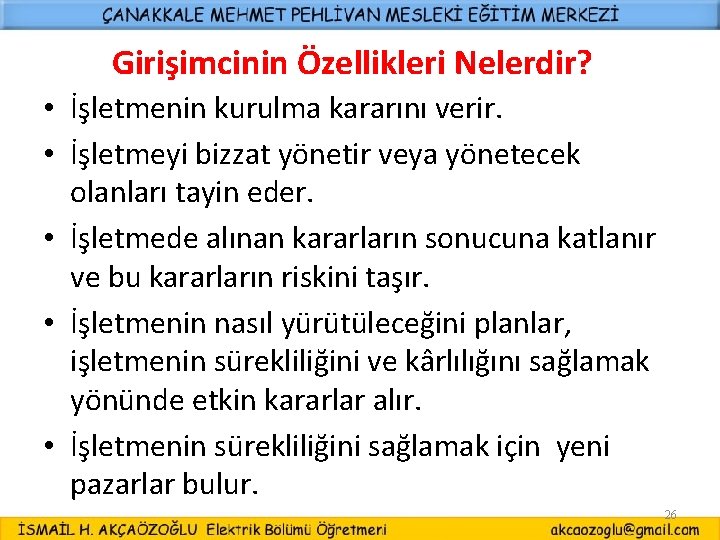 ÇANAKKALE MEHMET PEHLİVAN MESLEKİ EĞİTİM MERKEZİ

Girişimcinin Özellikleri Nelerdir?

• İşletmenin kurulma kararını verir.
• İşletmeyi bizzat yönetir veya yönetecek olanları tayin eder.
• İşletmede alınan kararların sonucuna katlanır ve bu kararların riskini taşır.
• İşletmenin nasıl yürütüleceğini planlar, işletmenin sürekliliğini ve kârlılığını sağlamak yönünde etkin kararlar alır.
• İşletmenin sürekliliğini sağlamak için yeni pazarlar bulur.

26

İSMAİL H. AKÇAÖZOĞLU Elektrik Bölümü Öğretmeri akcaozoglu@gmail.com